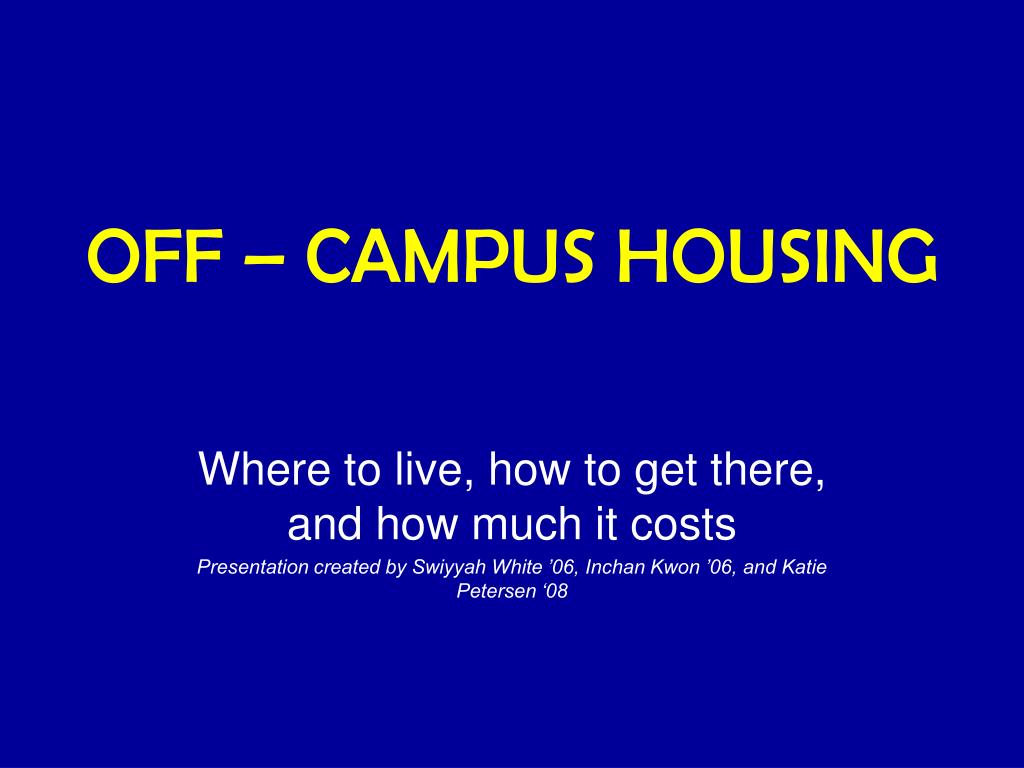 OFF – CAMPUS HOUSING

Where to live, how to get there, and how much it costs

Presentation created by Swiyyah White ’06, Inchan Kwon ’06, and Katie Petersen ‘08